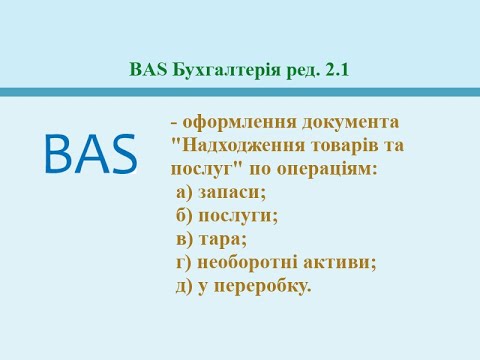 BAS Бухгалтерія ред. 2.1

BAS

- оформлення документа "Надходження товарів та послуг" по операціям:
а) запаси;
б) послуги;
в) тара;
г) необоротні активи;
д) у переробку.